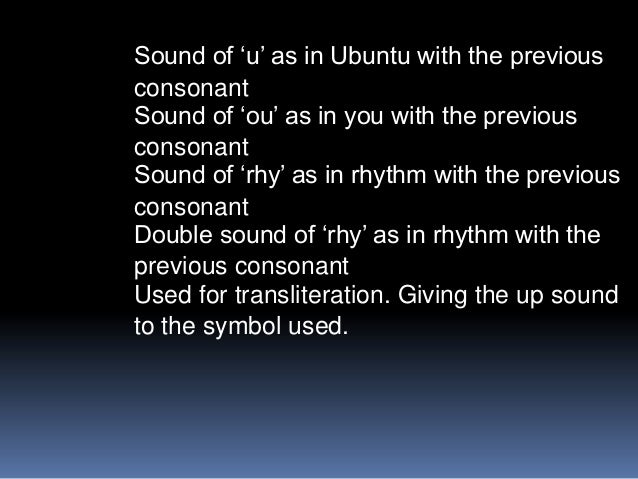 Sound of ‘u’ as in Ubuntu with the previous consonant
Sound of ‘ou’ as in you with the previous consonant
Sound of ‘rhy’ as in rhythm with the previous consonant
Double sound of ‘rhy’ as in rhythm with the previous consonant
Used for transliteration. Giving the up sound to the symbol used.